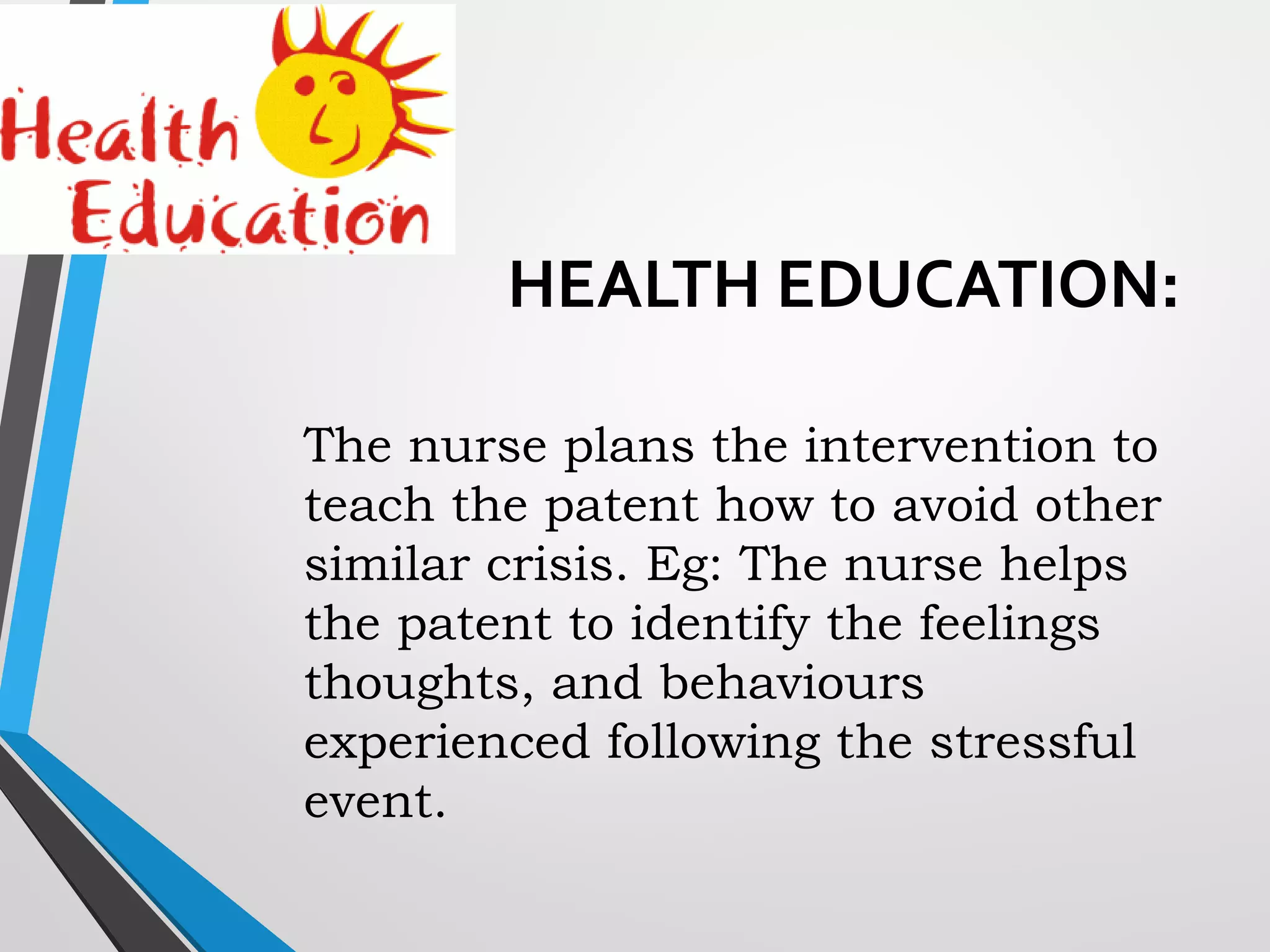 Health Education

HEALTH EDUCATION:

The nurse plans the intervention to teach the patent how to avoid other similar crisis. Eg: The nurse helps the patent to identify the feelings thoughts, and behaviours experienced following the stressful event.